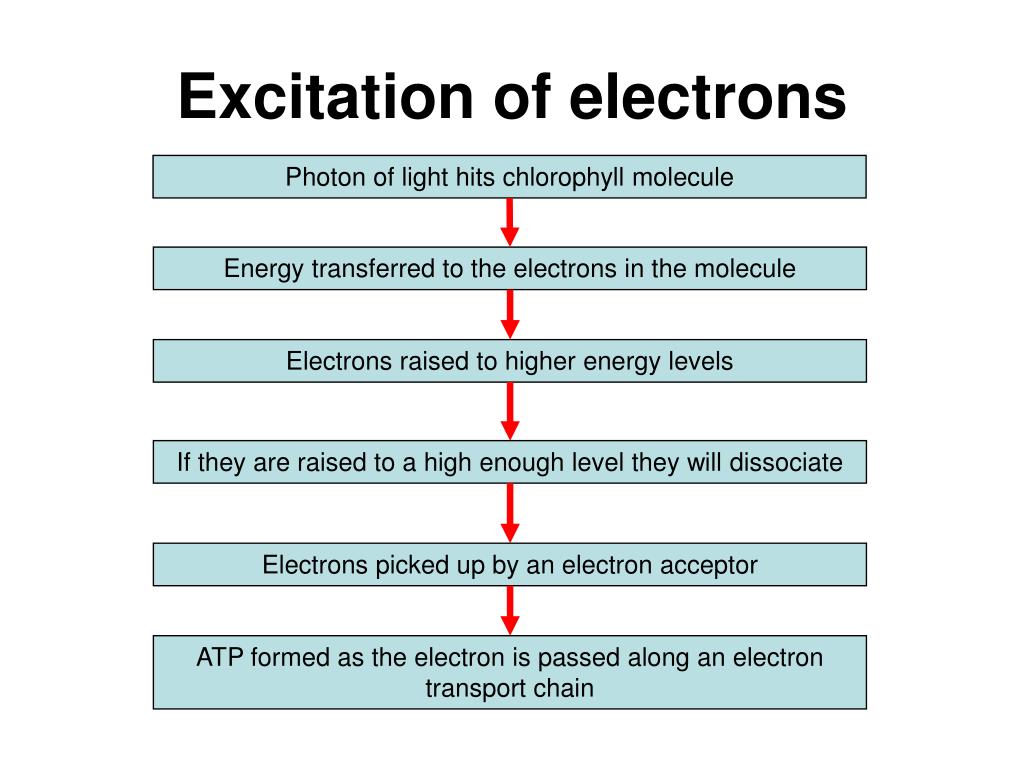 Excitation of electrons

Photon of light hits chlorophyll molecule

Energy transferred to the electrons in the molecule

Electrons raised to higher energy levels

If they are raised to a high enough level they will dissociate

Electrons picked up by an electron acceptor

ATP formed as the electron is passed along an electron transport chain